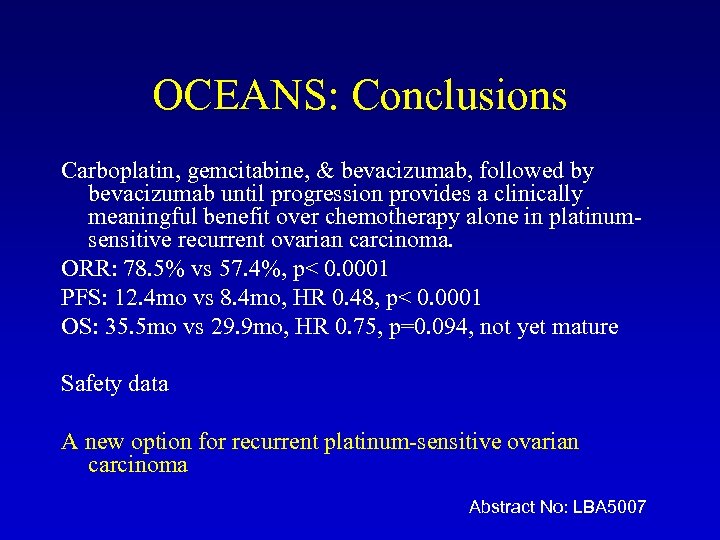 OCEANS: Conclusions

Carboplatin, gemcitabine, & bevacizumab, followed by bevacizumab until progression provides a clinically meaningful benefit over chemotherapy alone in platinum-sensitive recurrent ovarian carcinoma.

ORR: 78.5% vs 57.4%, p< 0.0001

PFS: 12.4mo vs 8.4mo, HR 0.48, p< 0.0001

OS: 35.5mo vs 29.9mo, HR 0.75, p=0.094, not yet mature

Safety data

A new option for recurrent platinum-sensitive ovarian carcinoma

Abstract No: LBA5007